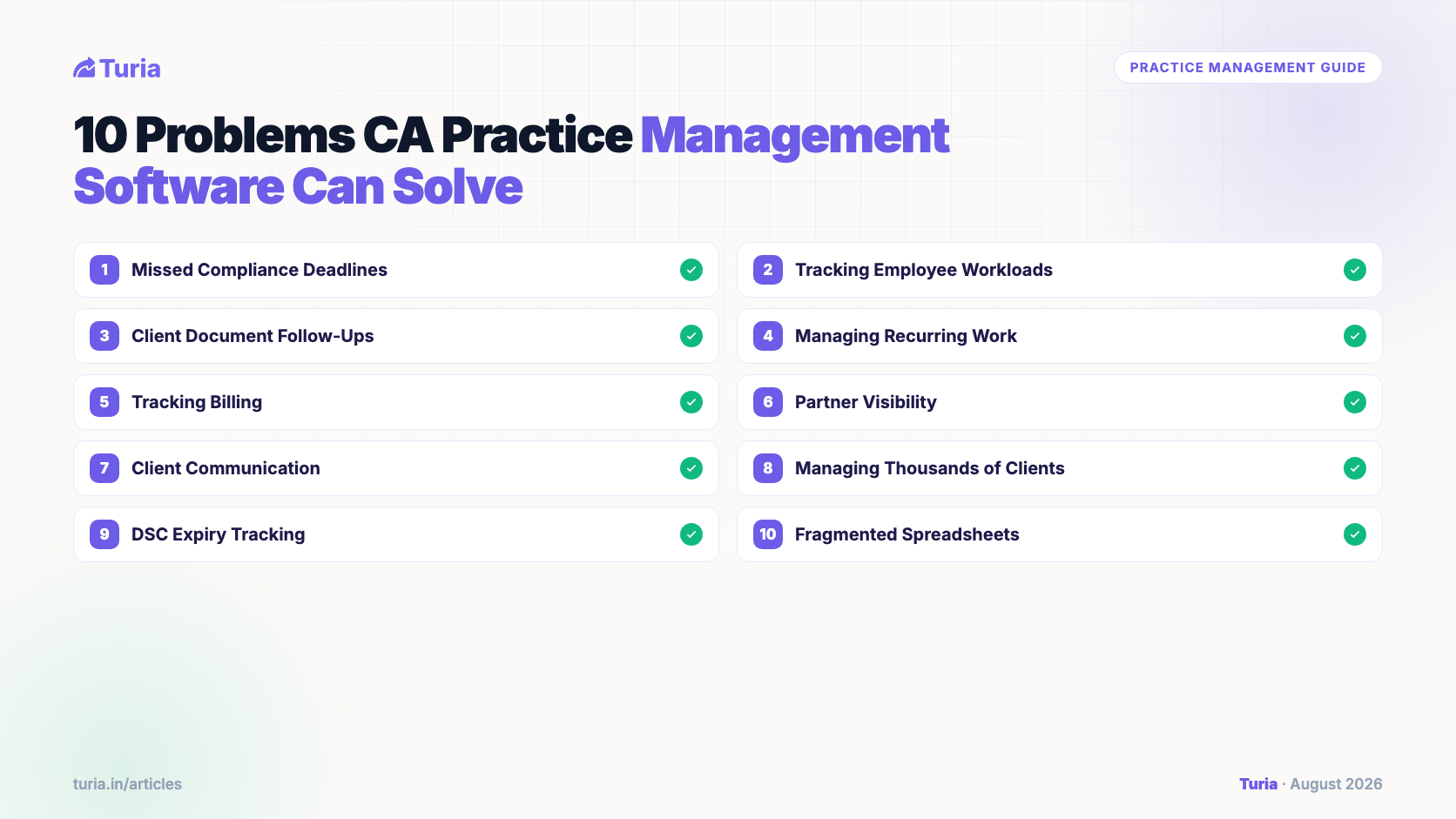 Turia

PRACTICE MANAGEMENT GUIDE

10 Problems CA Practice Management Software Can Solve

1 Missed Compliance Deadlines

2 Tracking Employee Workloads

3 Client Document Follow-Ups

4 Managing Recurring Work

5 Tracking Billing

6 Partner Visibility

7 Client Communication

8 Managing Thousands of Clients

9 DSC Expiry Tracking

10 Fragmented Spreadsheets

turia.in/articles

Turia · August 2026